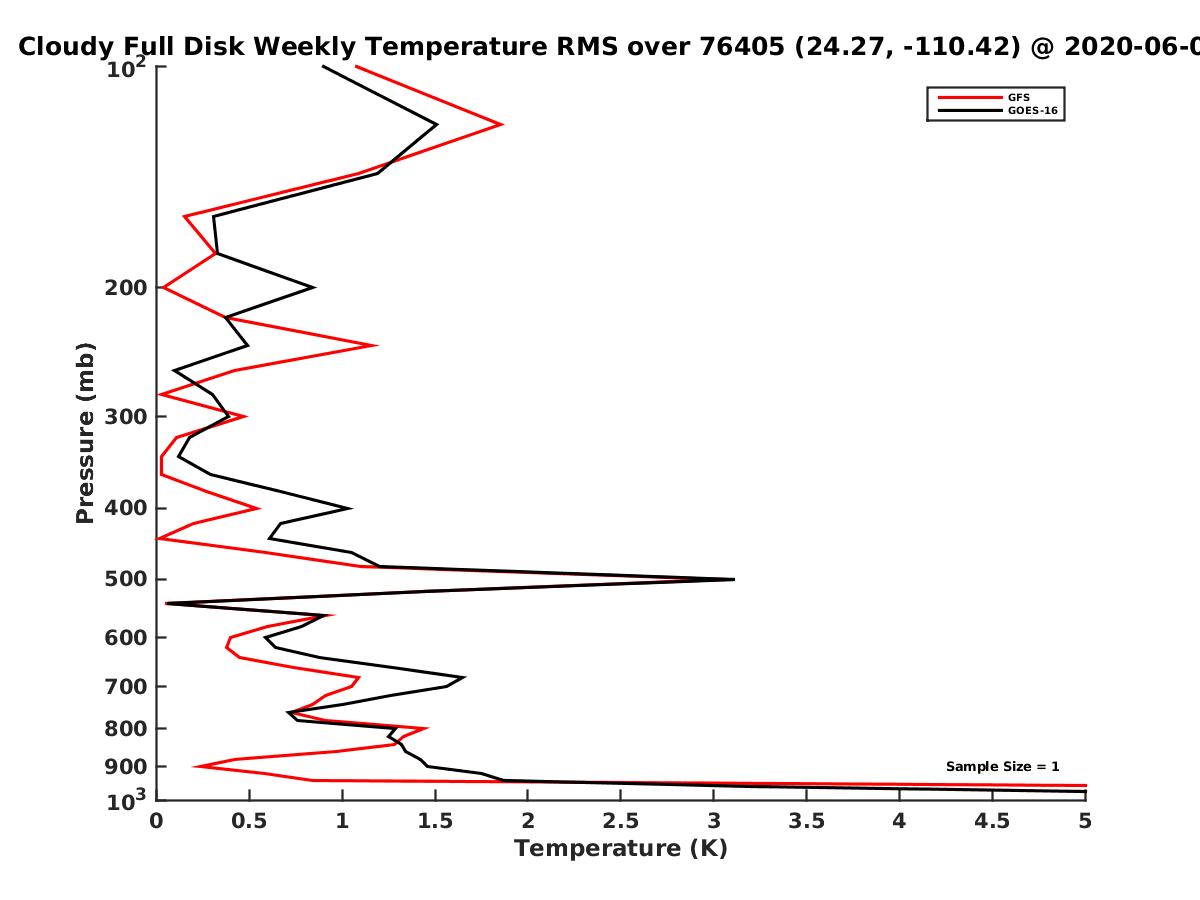 Cloudy Full Disk Weekly Temperature RMS over 76405 (24.27, -110.42) @ 2020-06-0

GFS
GOES-16

Pressure (mb)

$10^2$
200
300
400
500
600
700
800
900
$10^3$

Sample Size = 1

0
0.5
1
1.5
2
2.5
3
3.5
4
4.5
5

Temperature (K)